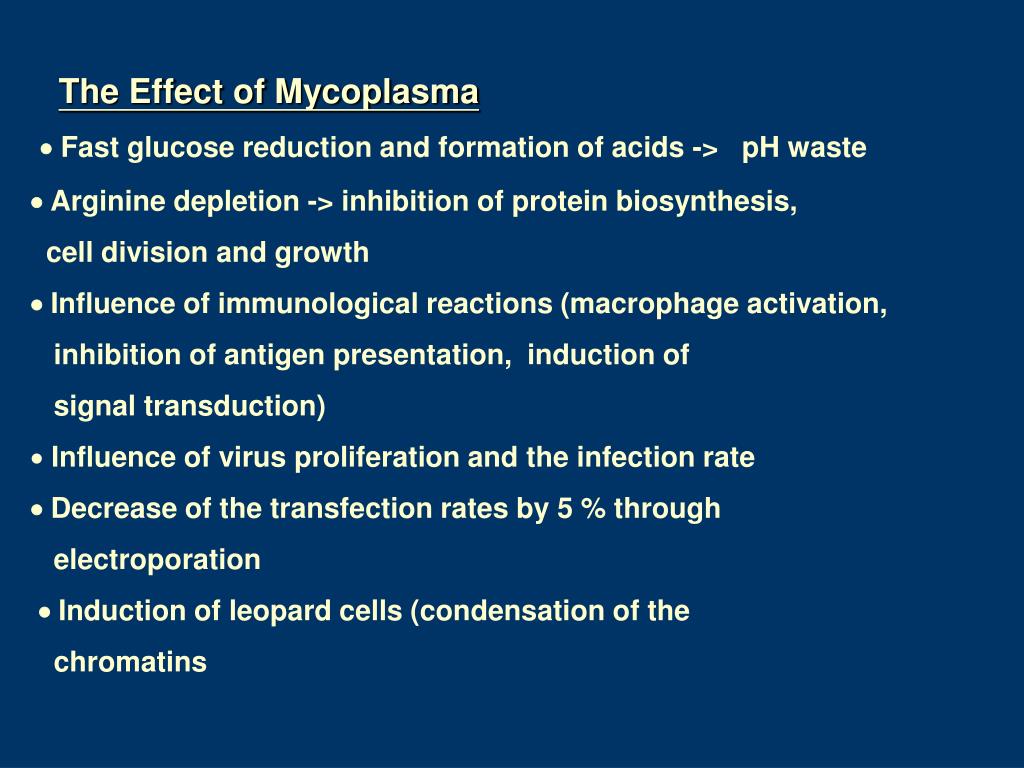 The Effect of Mycoplasma

• Fast glucose reduction and formation of acids -> pH waste

• Arginine depletion -> inhibition of protein biosynthesis, cell division and growth

• Influence of immunological reactions (macrophage activation, inhibition of antigen presentation, induction of signal transduction)

• Influence of virus proliferation and the infection rate

• Decrease of the transfection rates by 5 % through electroporation

• Induction of leopard cells (condensation of the chromatins